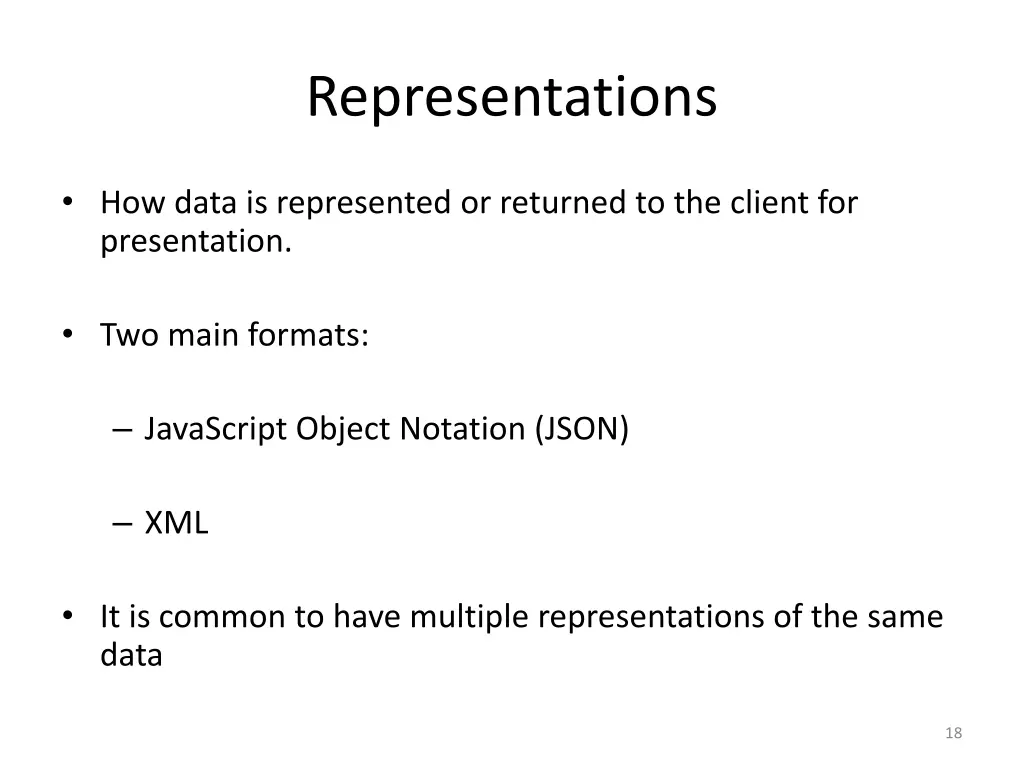 Representations

• How data is represented or returned to the client for presentation.

• Two main formats:

– JavaScript Object Notation (JSON)

– XML

• It is common to have multiple representations of the same data

18